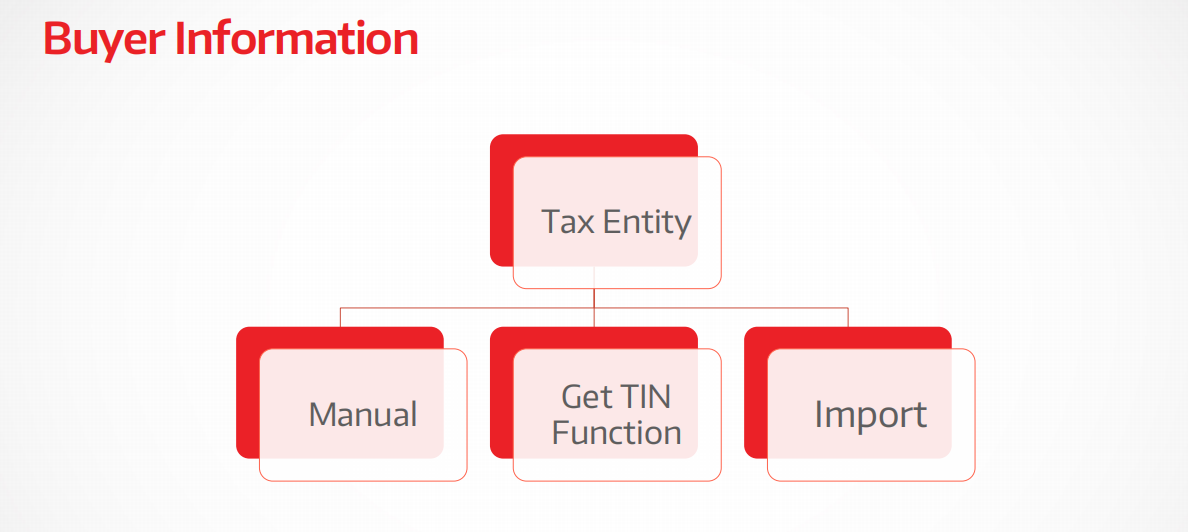 Buyer Information

Tax Entity

Manual

Get TIN Function

Import